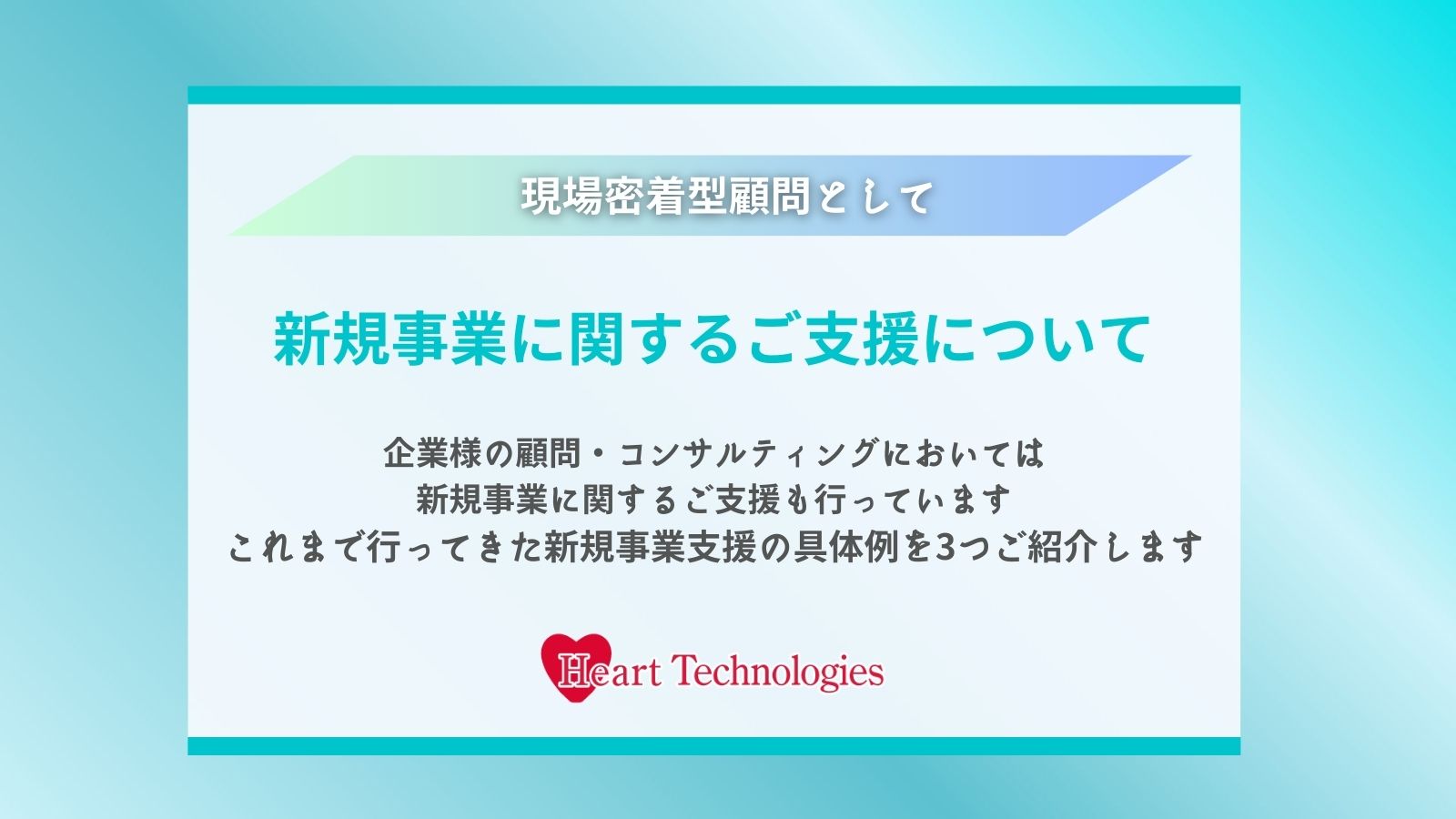 現場密着型顧問として

新規事業に関するご支援について

企業様の顧問・コンサルティングにおいては
新規事業に関するご支援も行っています
これまで行ってきた新規事業支援の具体例を3つご紹介します

Heart Technologies